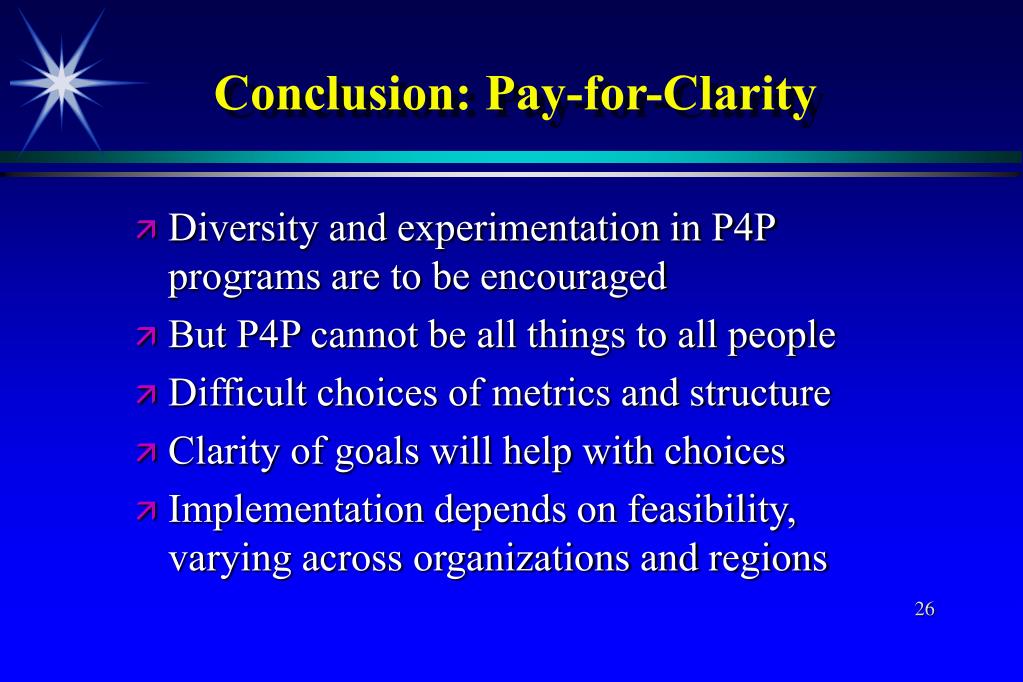 Conclusion: Pay-for-Clarity

- Diversity and experimentation in P4P programs are to be encouraged
- But P4P cannot be all things to all people
- Difficult choices of metrics and structure
- Clarity of goals will help with choices
- Implementation depends on feasibility, varying across organizations and regions

26